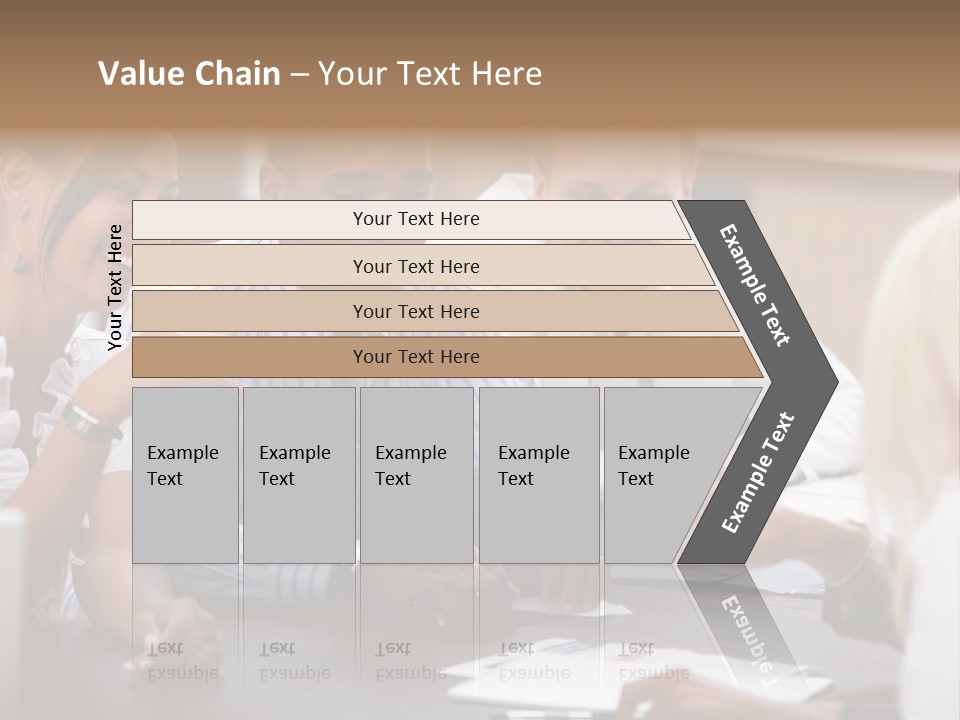 Value Chain – Your Text Here

Your Text Here

Your Text Here

Your Text Here

Your Text Here

Your Text Here

Example Text

Example Text

Example Text

Example Text

Example Text

Example Text

Example Text